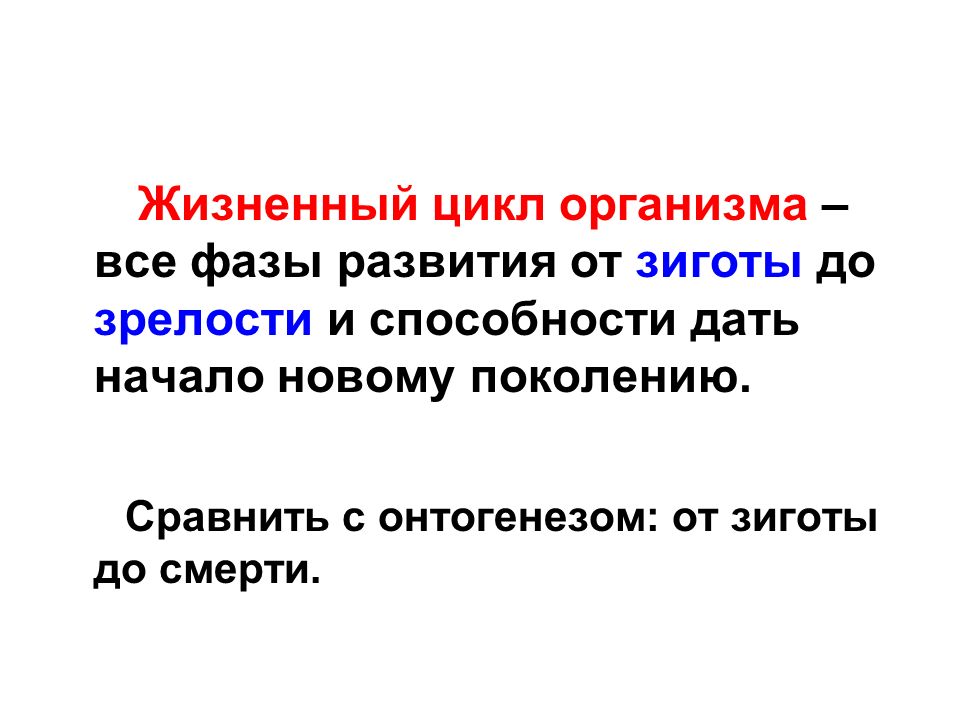 Жизненный цикл организма – все фазы развития от зиготы до зрелости и способности дать начало новому поколению.

Сравнить с онтогенезом: от зиготы до смерти.